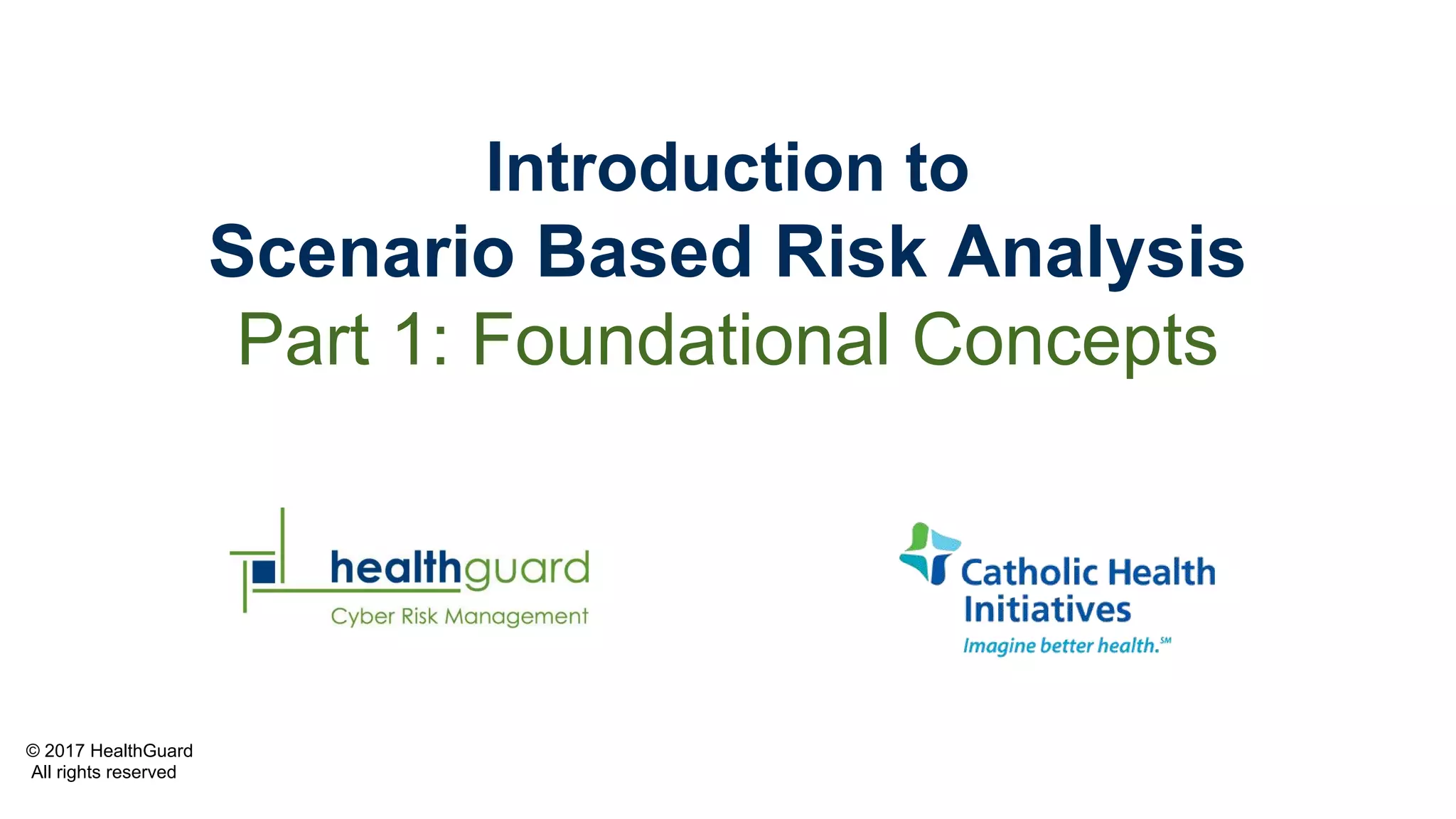 Introduction to
Scenario Based Risk Analysis
Part 1: Foundational Concepts

healthguard
Cyber Risk Management

Catholic Health Initiatives
Imagine better health.SM

© 2017 HealthGuard
All rights reserved